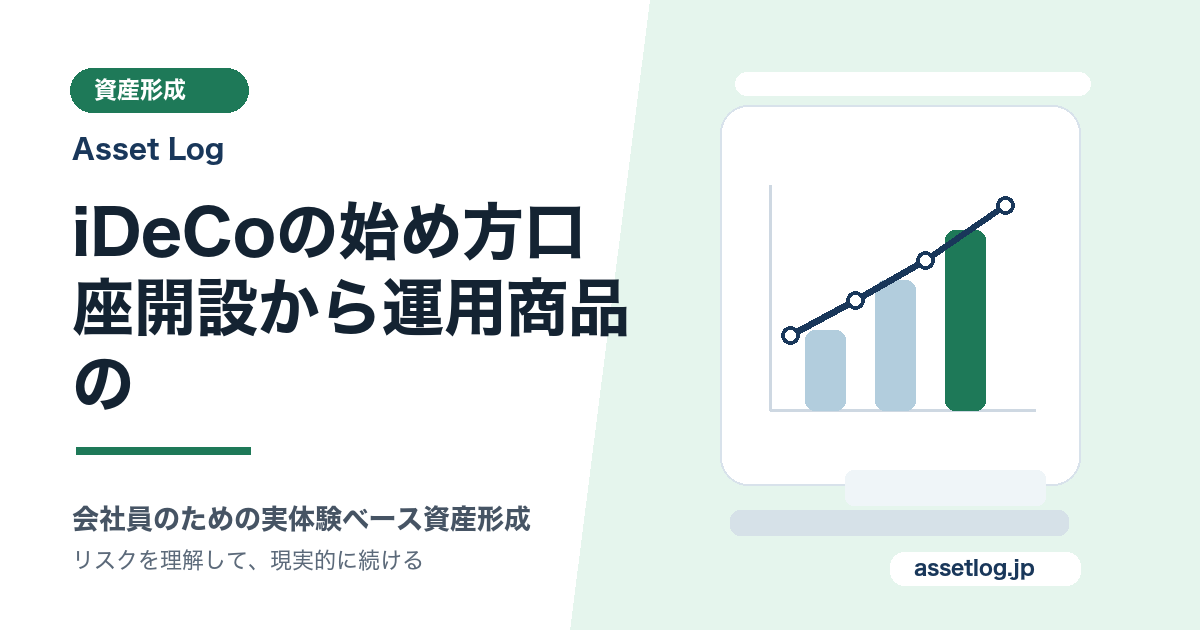 資産形成

Asset Log

iDeCoの始め方口座開設から運用商品の

会社員のための実体験ベース資産形成

リスクを理解して、現実的に続ける

assetlog.jp